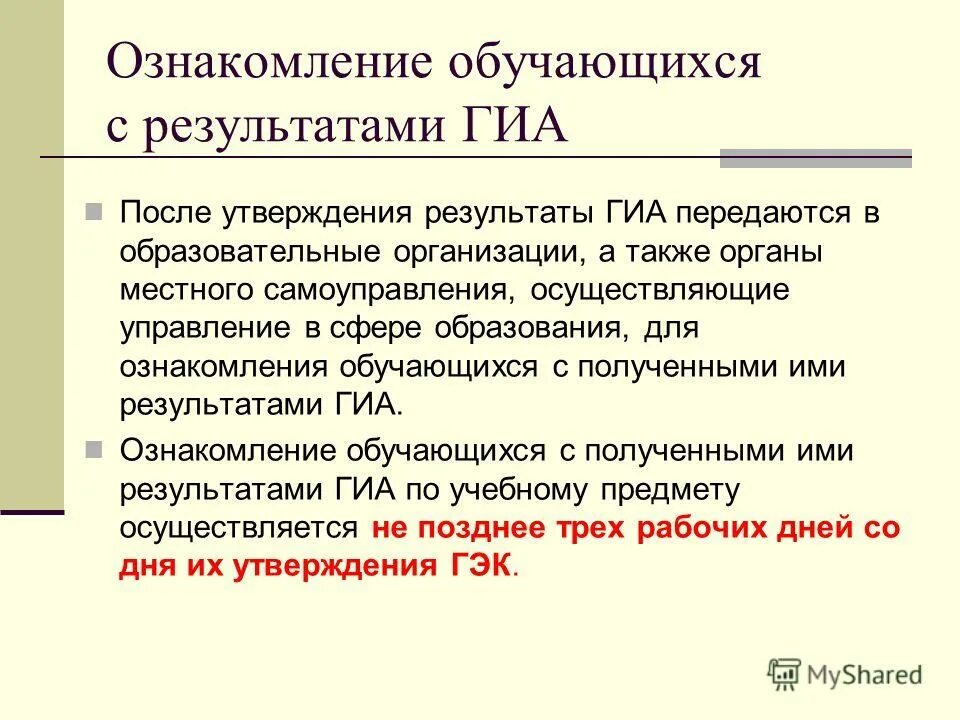 Ознакомление обучающихся с результатами ГИА

После утверждения результаты ГИА передаются в образовательные организации, а также органы местного самоуправления, осуществляющие управление в сфере образования, для ознакомления обучающихся с полученными ими результатами ГИА.

Ознакомление обучающихся с полученными ими результатами ГИА по учебному предмету осуществляется не позднее трех рабочих дней со дня их утверждения ГЭК.

MyShared